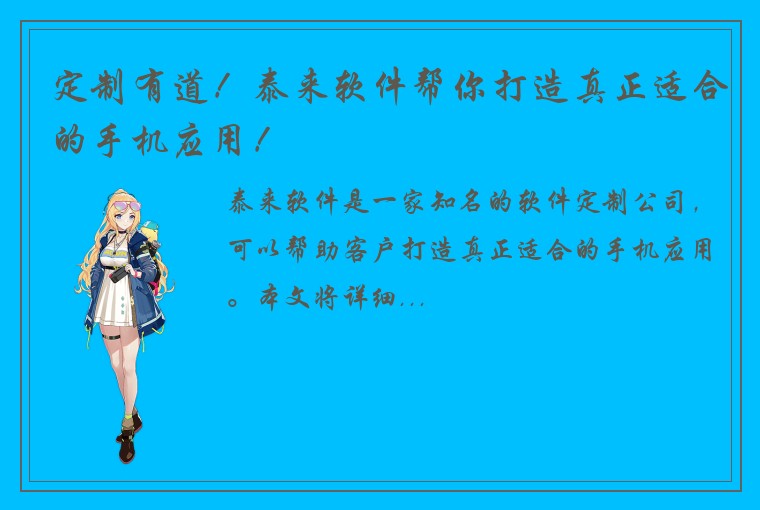 定制有道！泰来软件帮你打造真正适合的手机应用！

泰来软件是一家知名的软件定制公司，可以帮助客户打造真正适合的手机应用。本文将详细...